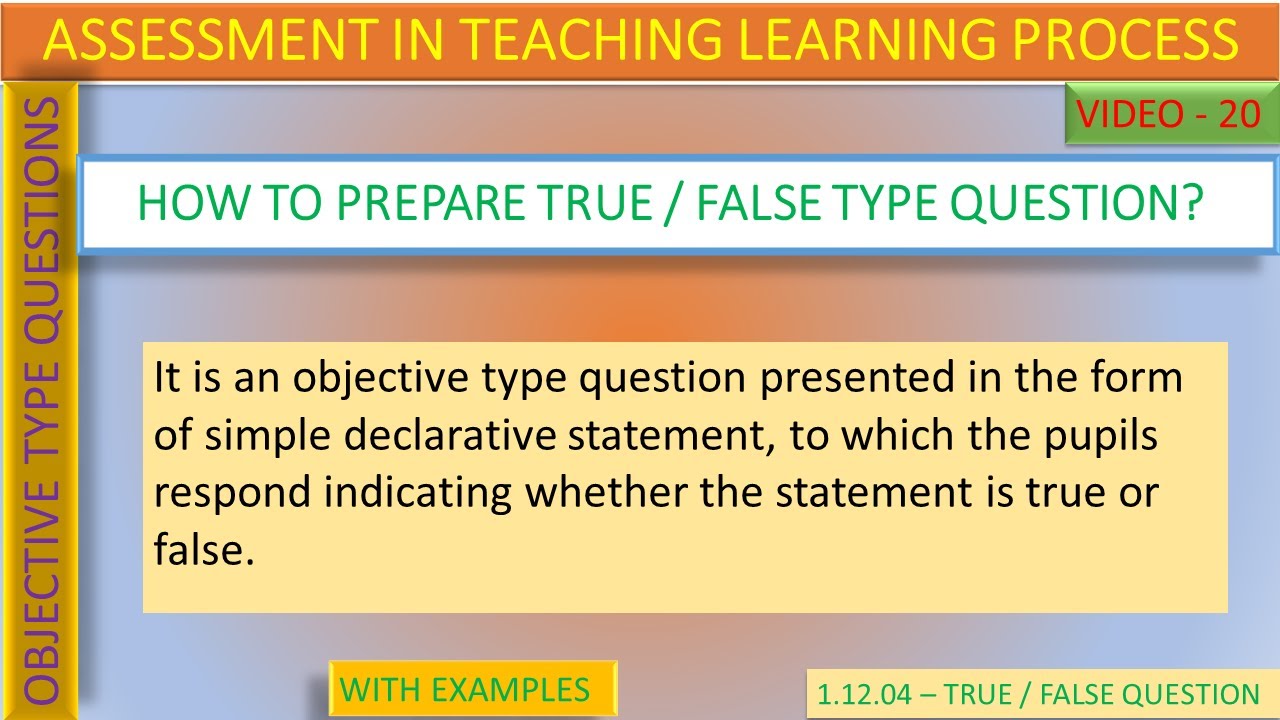 ASSESSMENT IN TEACHING LEARNING PROCESS

OBJECTIVE TYPE QUESTIONS

VIDEO - 20

HOW TO PREPARE TRUE / FALSE TYPE QUESTION?

It is an objective type question presented in the form of simple declarative statement, to which the pupils respond indicating whether the statement is true or false.

WITH EXAMPLES

1.12.04 – TRUE / FALSE QUESTION